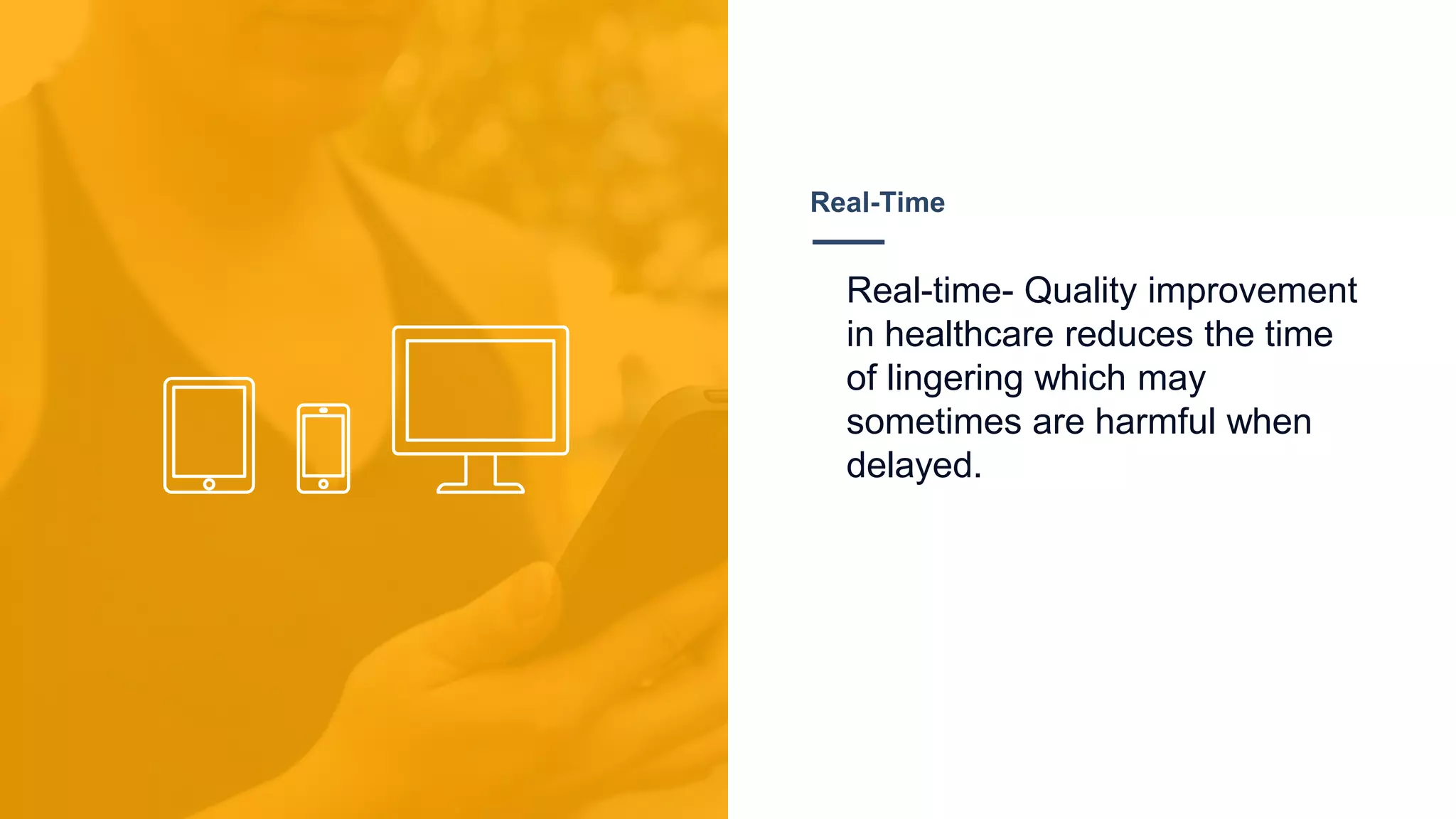 Real-Time

Real-time- Quality improvement in healthcare reduces the time of lingering which may sometimes are harmful when delayed.